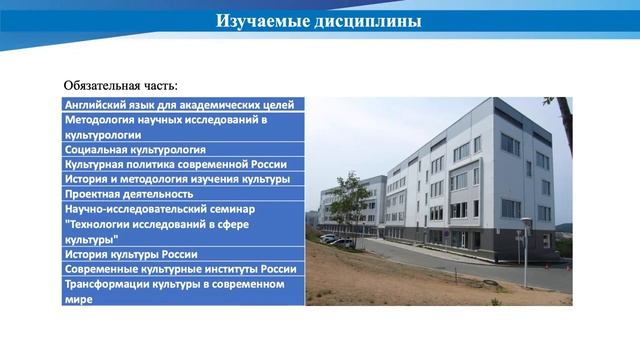 Изучаемые дисциплины

Обязательная часть:

| Английский язык для академических целей |
|---|
| Методология научных исследований в культурологии |
| Социальная культурология |
| Культурная политика современной России |
| История и методология изучения культуры |
| Проектная деятельность |
| Научно-исследовательский семинар "Технологии исследований в сфере культуры" |
| История культуры России |
| Современные культурные институты России |
| Трансформации культуры в современном мире |